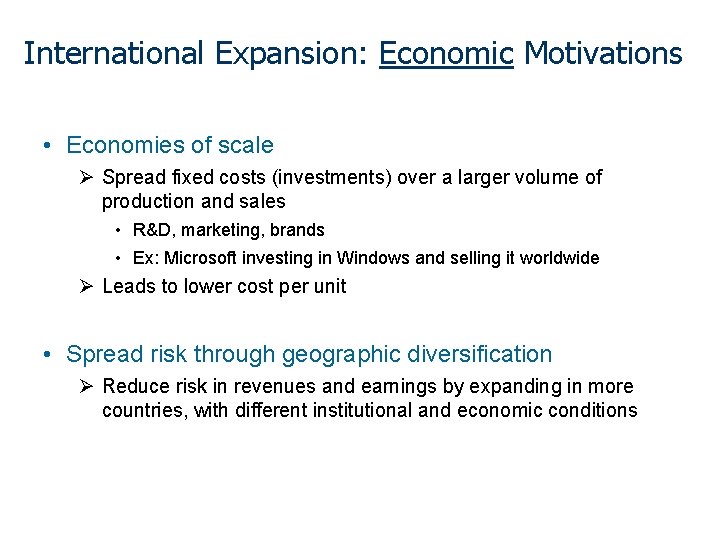 International Expansion: Economic Motivations

• Economies of scale

➢ Spread fixed costs (investments) over a larger volume of production and sales

• R&D, marketing, brands

• Ex: Microsoft investing in Windows and selling it worldwide

➢ Leads to lower cost per unit

• Spread risk through geographic diversification

➢ Reduce risk in revenues and earnings by expanding in more countries, with different institutional and economic conditions